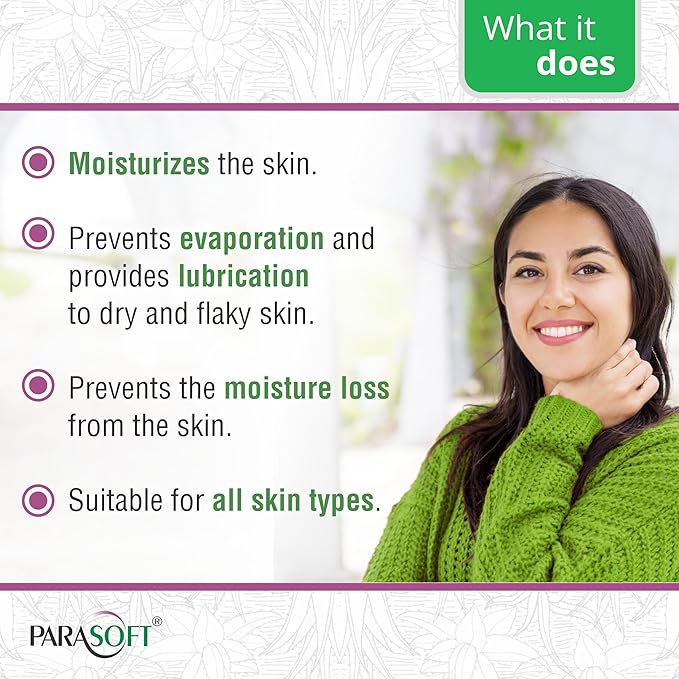 What it does

Moisturizes the skin.

Prevents evaporation and provides lubrication to dry and flaky skin.

Prevents the moisture loss from the skin.

Suitable for all skin types.

PARASOFT®